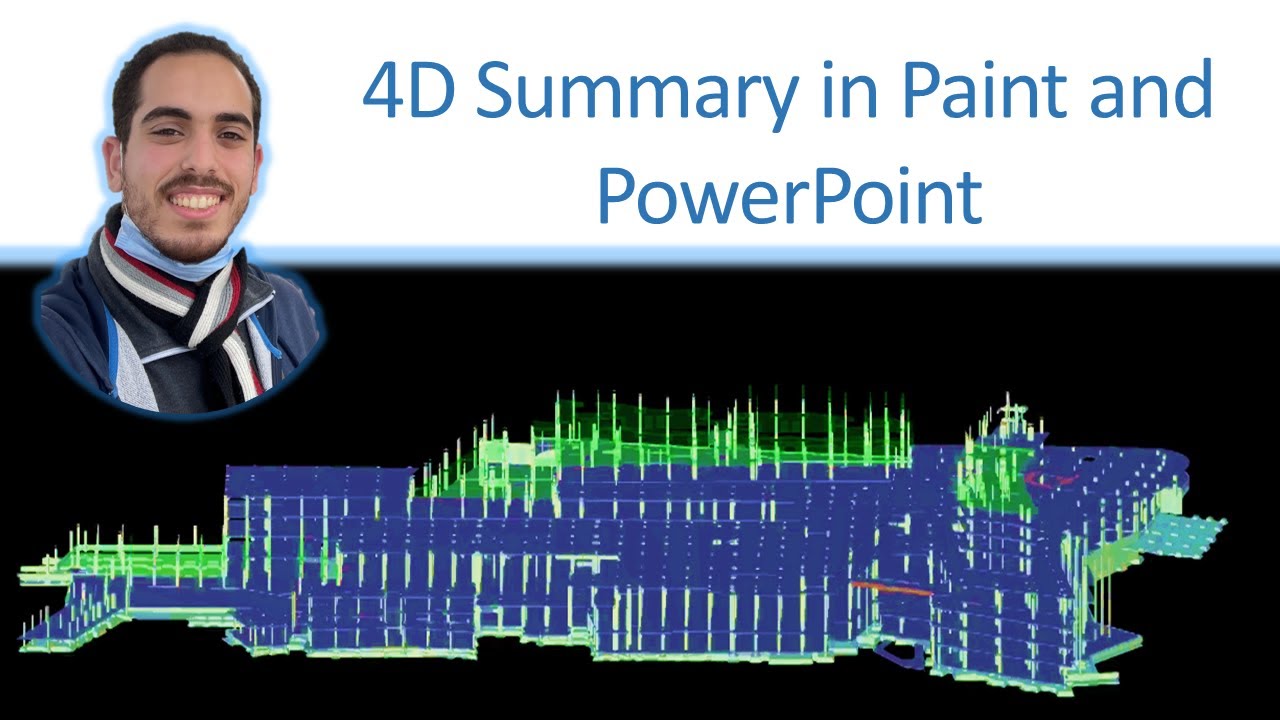 4D Summary in Paint and PowerPoint